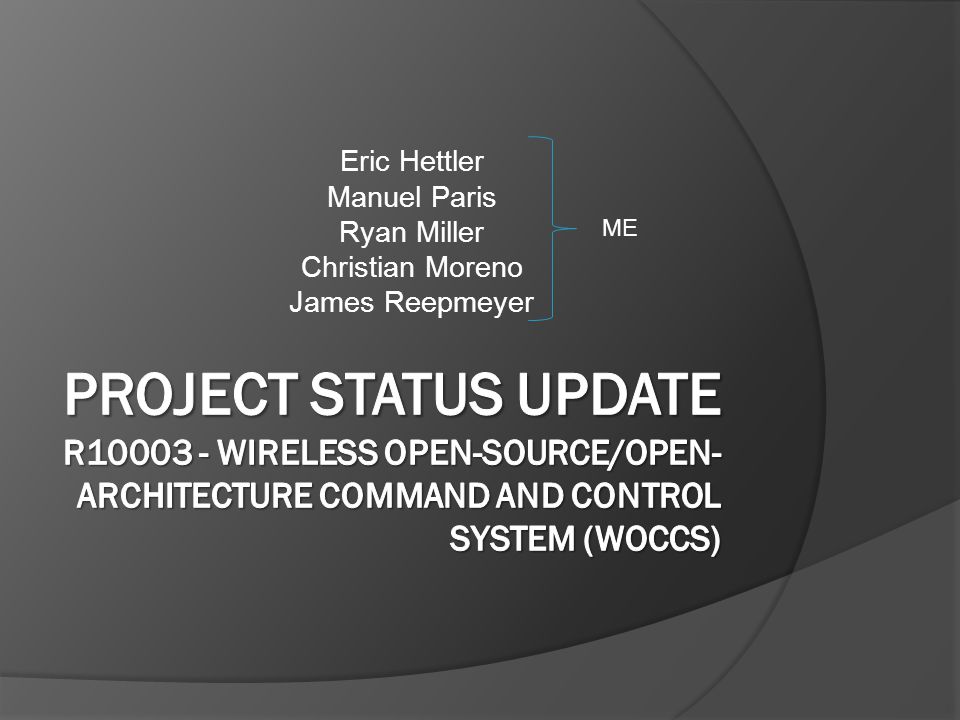 Eric Hettler
Manuel Paris
Ryan Miller
Christian Moreno
James Reepmeyer

ME

PROJECT STATUS UPDATE

R10003 - WIRELESS OPEN-SOURCE/OPEN-ARCHITECTURE COMMAND AND CONTROL SYSTEM (WOCCS)